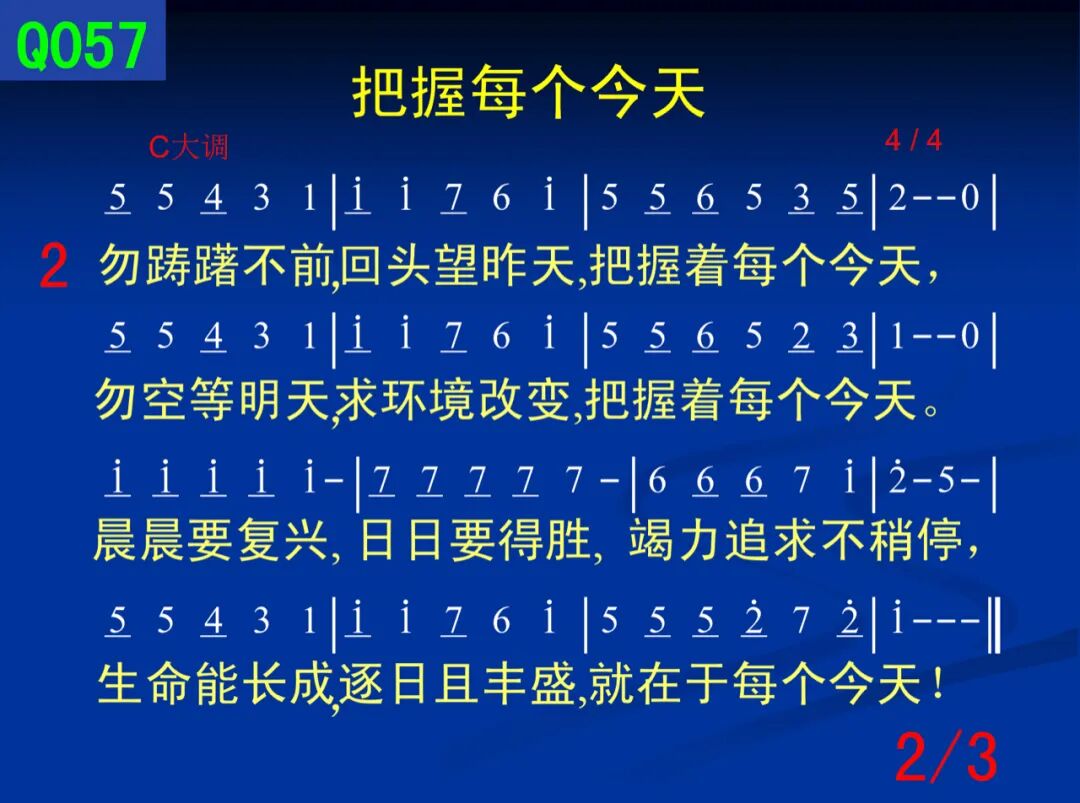 Q057

把握每个今天

C大调

4 / 4

5 5 4 3 1 | i i 7 6 i | 5 5 6 5 3 5 | 2 - - 0 |

2 勿踌躇不前,回头望昨天,把握着每个今天，

5 5 4 3 1 | i i 7 6 i | 5 5 6 5 2 3 | 1 - - 0 |

勿空等明天,求环境改变,把握着每个今天。

i i i i i - | 7 7 7 7 7 - | 6 6 6 7 i | 2 - 5 - |

晨晨要复兴, 日日要得胜, 竭力追求不稍停，

5 5 4 3 1 | i i 7 6 i | 5 5 5 2 7 2 | i - - - ‖

生命能长成,逐日且丰盛,就在于每个今天！

2/3